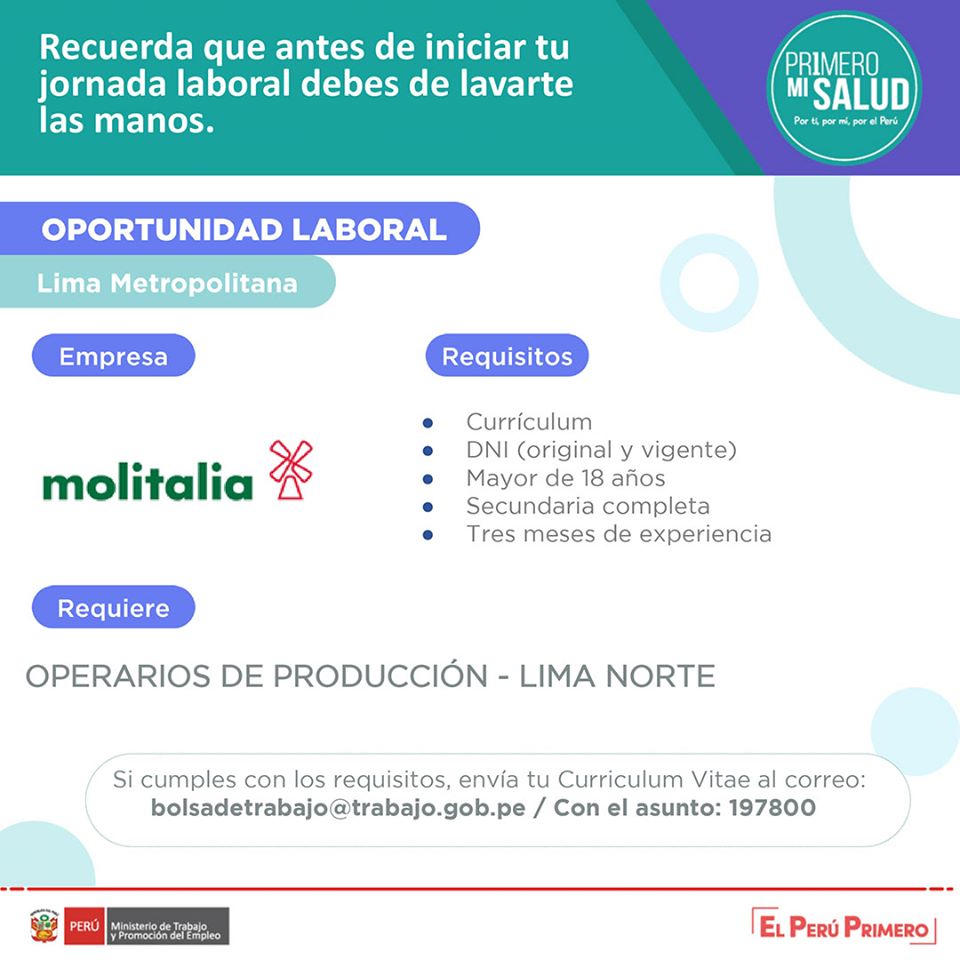 Recuerda que antes de iniciar tu jornada laboral debes de lavarte las manos.

PRIMERO MI SALUD
Por ti, por mí, por el Perú

OPORTUNIDAD LABORAL

Lima Metropolitana

Empresa

molitalia

Requisitos

- Currículum
- DNI (original y vigente)
- Mayor de 18 años
- Secundaria completa
- Tres meses de experiencia

Requiere

OPERARIOS DE PRODUCCIÓN - LIMA NORTE

Si cumples con los requisitos, envía tu Curriculum Vitae al correo: bolsadetrabajo@trabajo.gob.pe / Con el asunto: 197800

PERÚ Ministerio de Trabajo y Promoción del Empleo

EL PERÚ PRIMERO